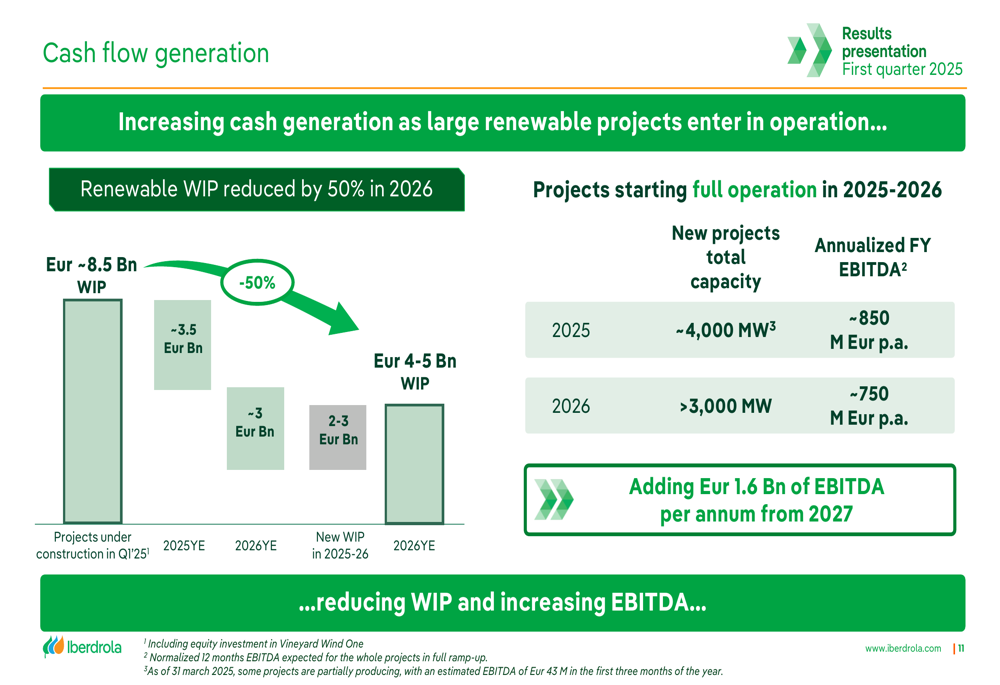 Cash flow generation

Results presentation
First quarter 2025

Increasing cash generation as large renewable projects enter in operation...

Renewable WIP reduced by 50% in 2026

Eur ~8.5 Bn WIP

-50%

~3.5 Eur Bn

~3 Eur Bn

2-3 Eur Bn

Eur 4-5 Bn WIP

Projects under construction in Q1'25$^1$

2025YE

2026YE

New WIP in 2025-26

2026YE

Projects starting full operation in 2025-2026

| | New projects total capacity | Annualized FY EBITDA$^2$ |
|---|---|---|
| 2025 | ~4,000 MW$^3$ | ~850 M Eur p.a. |
| 2026 | >3,000 MW | ~750 M Eur p.a. |

Adding Eur 1.6 Bn of EBITDA per annum from 2027

...reducing WIP and increasing EBITDA...

Iberdrola

$^1$ Including equity investment in Vineyard Wind One
$^2$ Normalized 12 months EBITDA expected for the whole projects in full ramp-up.
$^3$As of 31 march 2025, some projects are partially producing, with an estimated EBITDA of Eur 43 M in the first three months of the year.

www.iberdrola.com | 11